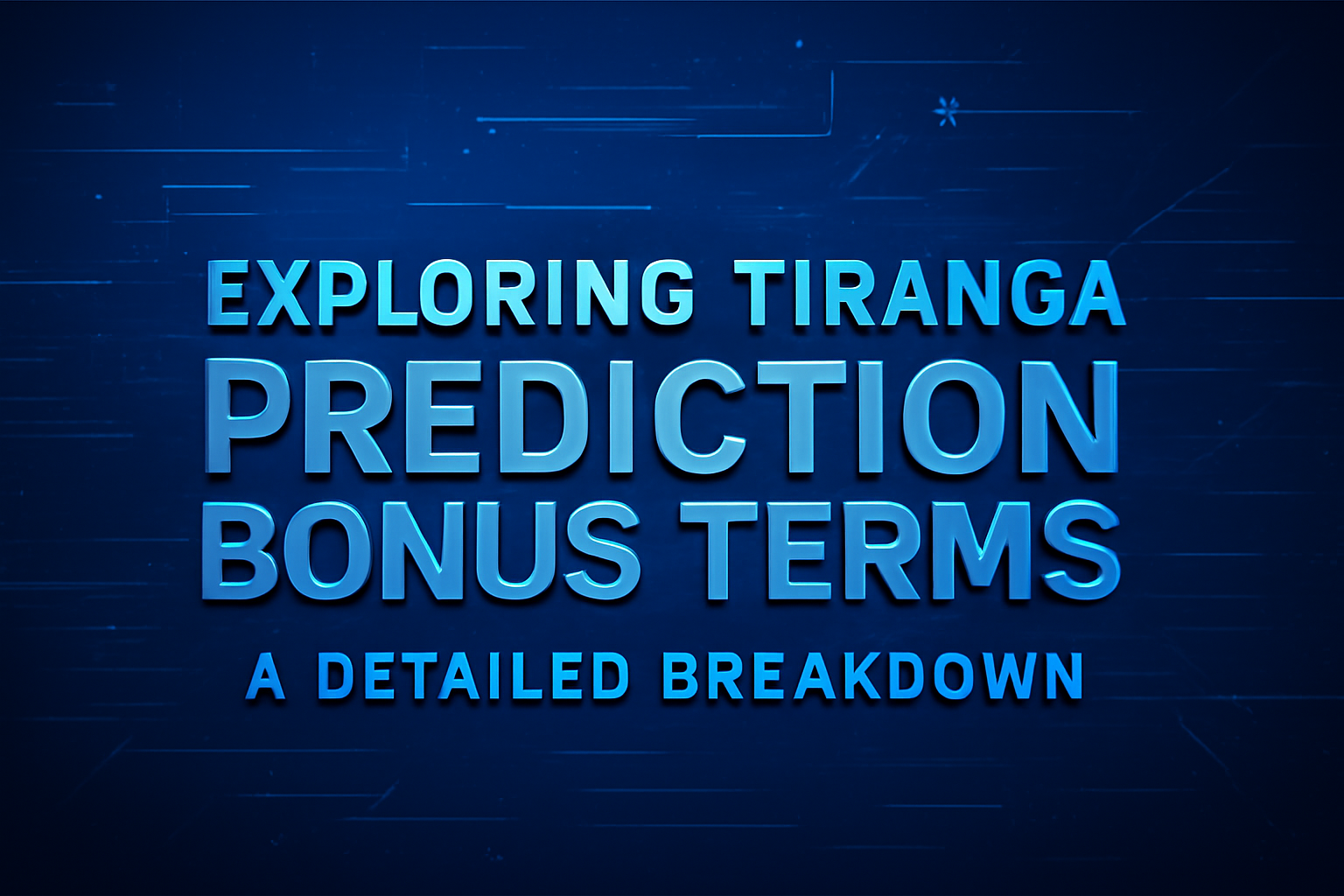 EXPLORING TIRANGA
PREDICTION
BONUS TERMS

A DETAILED BREAKDOWN